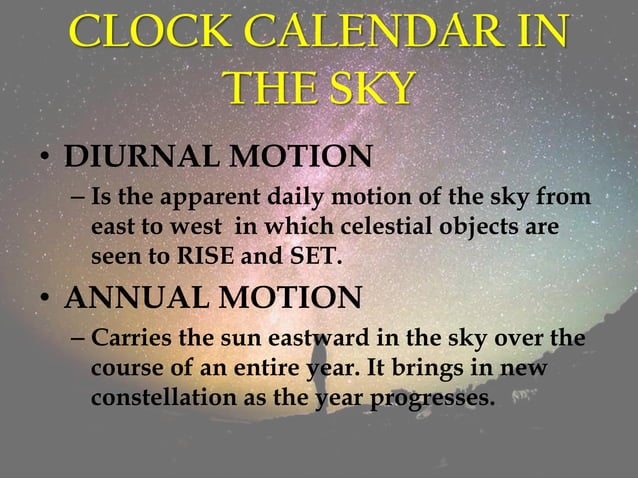 CLOCK CALENDAR IN THE SKY

• DIURNAL MOTION
– Is the apparent daily motion of the sky from east to west in which celestial objects are seen to RISE and SET.

• ANNUAL MOTION
– Carries the sun eastward in the sky over the course of an entire year. It brings in new constellation as the year progresses.